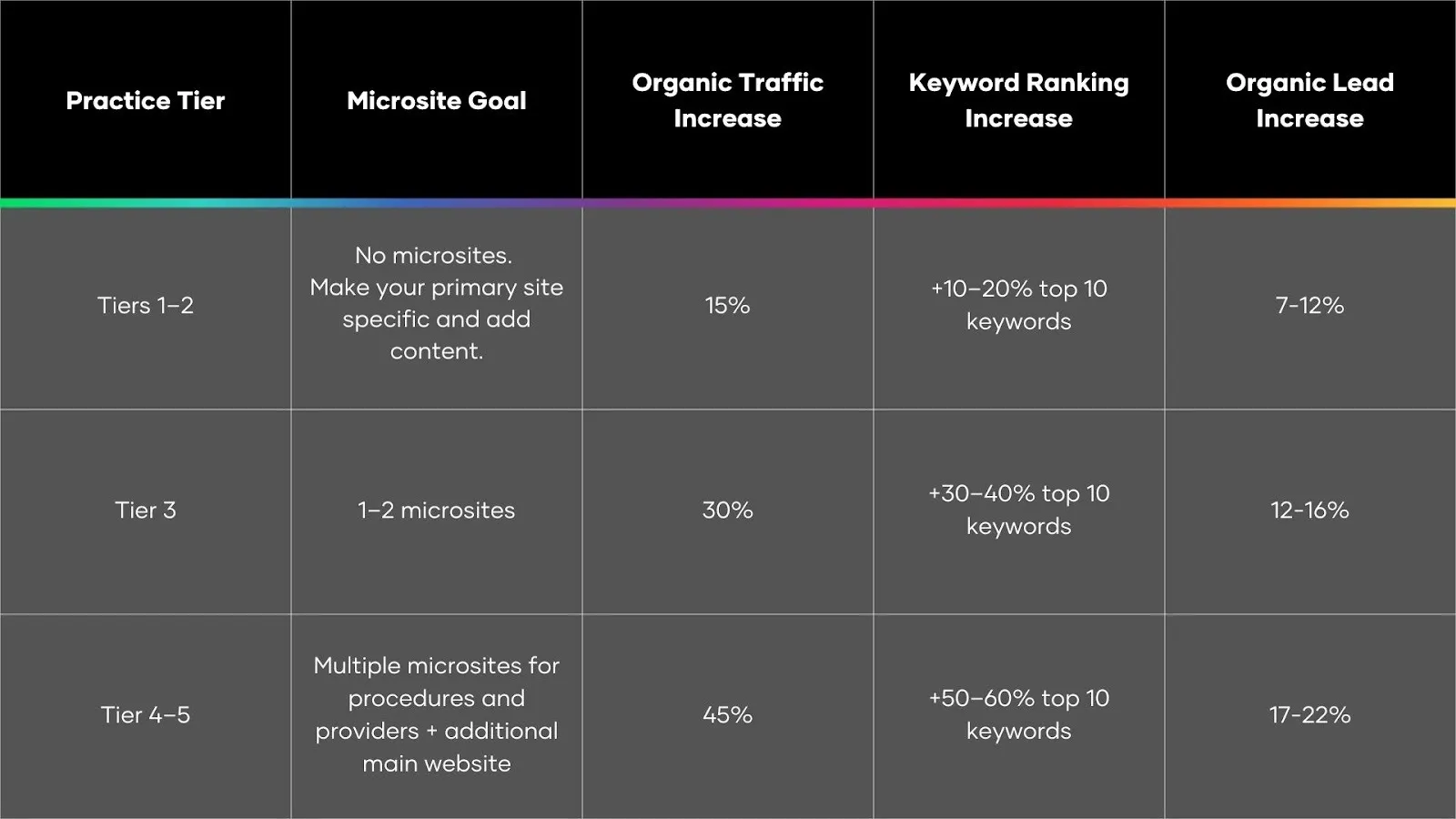 | Practice Tier | Microsite Goal | Organic Traffic Increase | Keyword Ranking Increase | Organic Lead Increase |
|---|---|---|---|---|
| Tiers 1–2 | No microsites. Make your primary site specific and add content. | 15% | +10–20% top 10 keywords | 7-12% |
| Tier 3 | 1–2 microsites | 30% | +30–40% top 10 keywords | 12-16% |
| Tier 4–5 | Multiple microsites for procedures and providers + additional main website | 45% | +50–60% top 10 keywords | 17-22% |